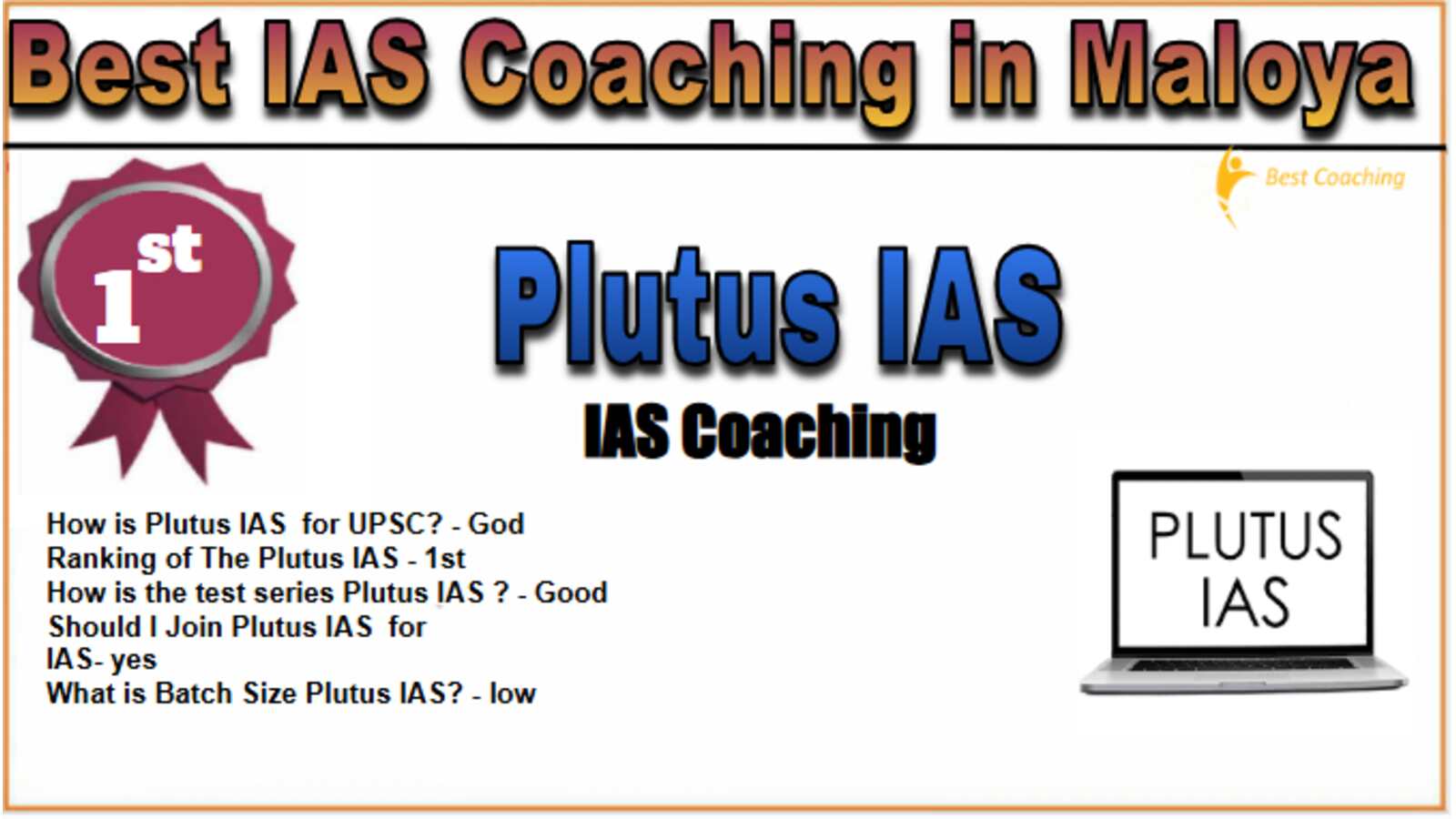 Best IAS Coaching in Maloya

Best Coaching

1st

Plutus IAS

IAS Coaching

How is Plutus IAS for UPSC? - God
Ranking of The Plutus IAS - 1st
How is the test series Plutus IAS ? - Good
Should I Join Plutus IAS for IAS- yes
What is Batch Size Plutus IAS? - low

PLUTUS IAS